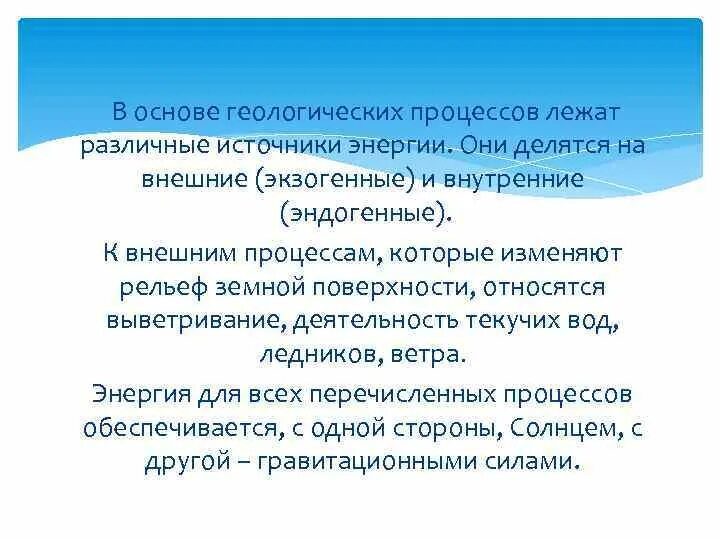 В основе геологических процессов лежат различные источники энергии. Они делятся на внешние (экзогенные) и внутренние (эндогенные).

К внешним процессам, которые изменяют рельеф земной поверхности, относятся выветривание, деятельность текучих вод, ледников, ветра.

Энергия для всех перечисленных процессов обеспечивается, с одной стороны, Солнцем, с другой – гравитационными силами.